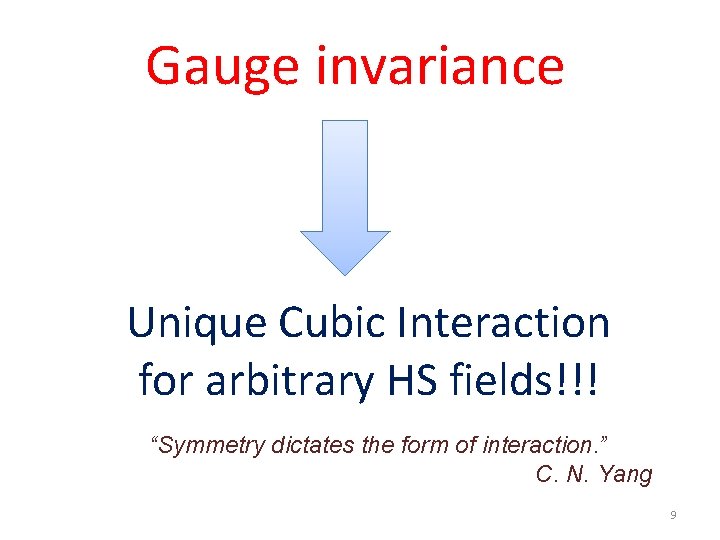 Gauge invariance

Unique Cubic Interaction for arbitrary HS fields!!!

“Symmetry dictates the form of interaction.”
C. N. Yang

9